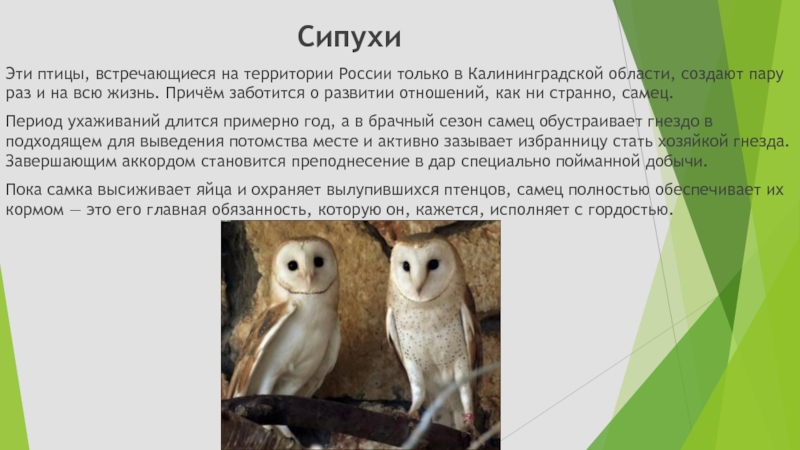 Сипухи

Эти птицы, встречающиеся на территории России только в Калининградской области, создают пару раз и на всю жизнь. Причём заботится о развитии отношений, как ни странно, самец.

Период ухаживаний длится примерно год, а в брачный сезон самец обустраивает гнездо в подходящем для выведения потомства месте и активно зазывает избранницу стать хозяйкой гнезда. Завершающим аккордом становится преподнесение в дар специально пойманной добычи.

Пока самка высиживает яйца и охраняет вылупившихся птенцов, самец полностью обеспечивает их кормом — это его главная обязанность, которую он, кажется, исполняет с гордостью.